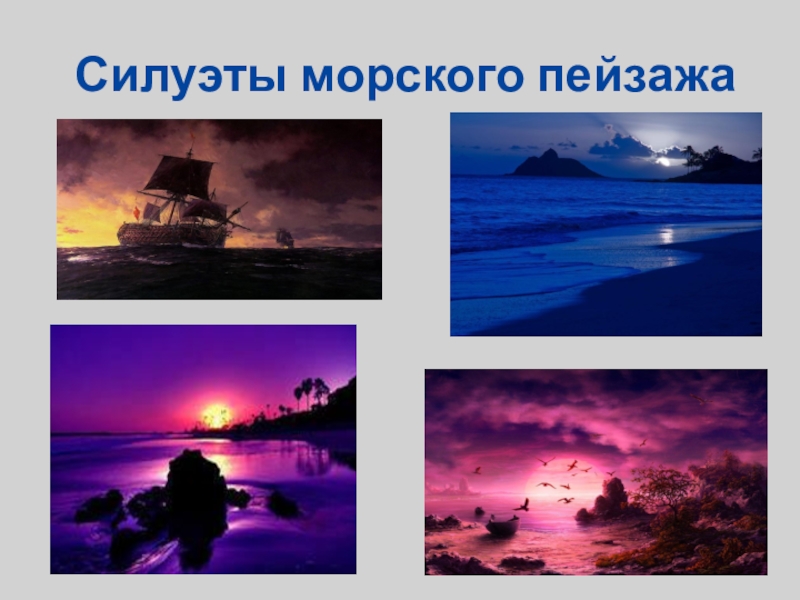 Силуэты морского пейзажа